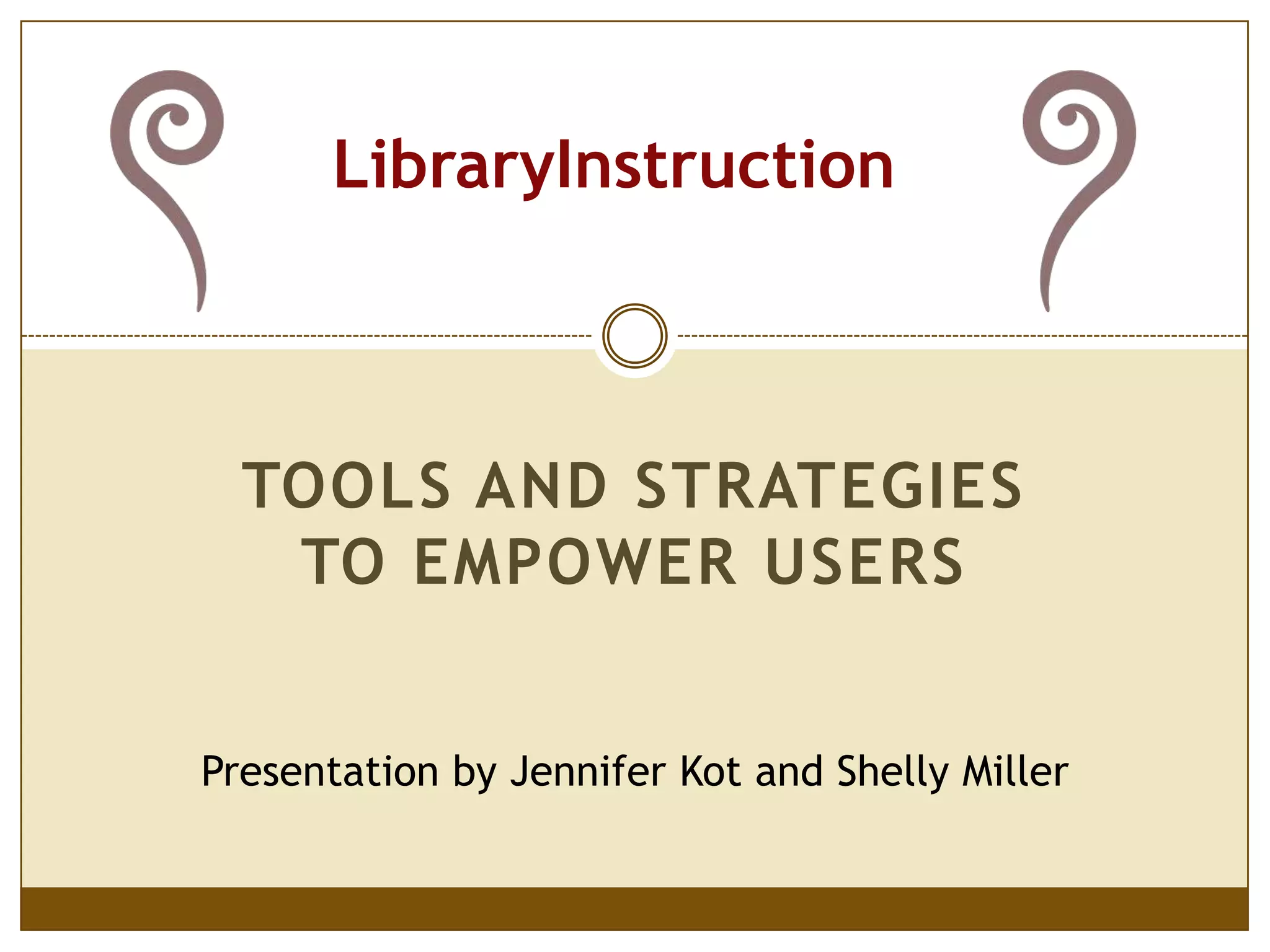 LibraryInstruction

TOOLS AND STRATEGIES TO EMPOWER USERS

Presentation by Jennifer Kot and Shelly Miller